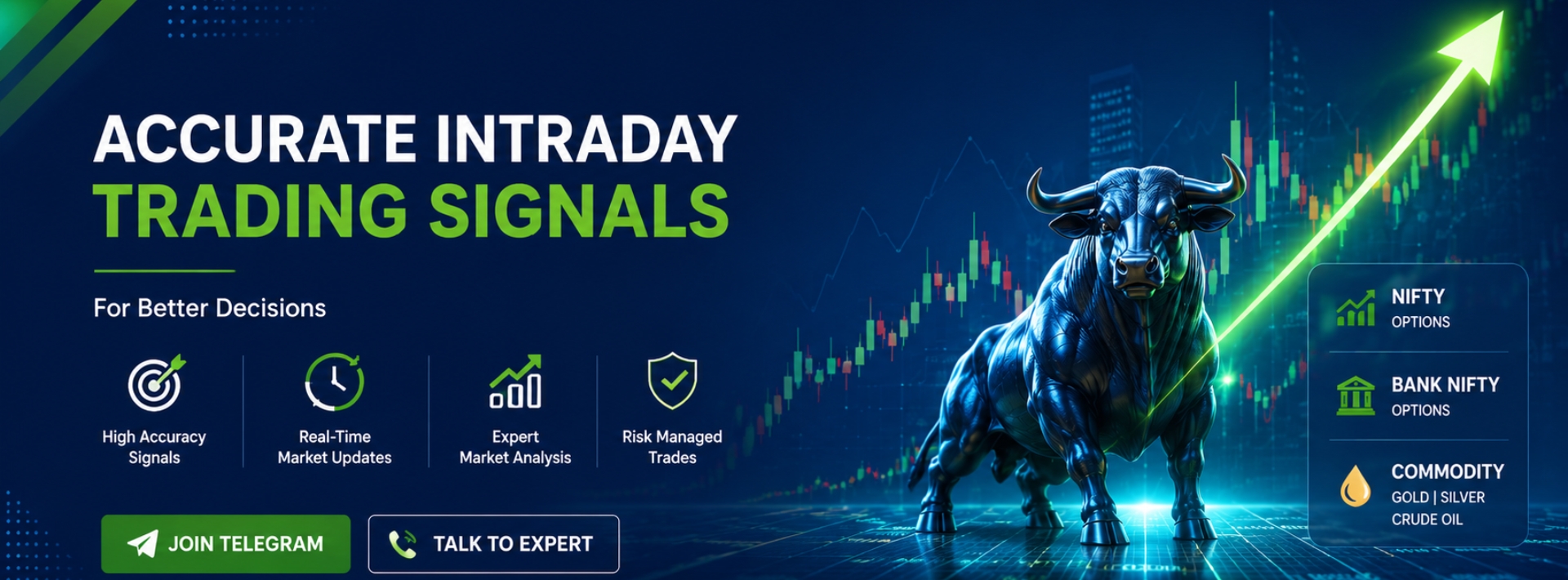 ACCURATE INTRADAY
TRADING SIGNALS

For Better Decisions

High Accuracy Signals

Real-Time Market Updates

Expert Market Analysis

Risk Managed Trades

JOIN TELEGRAM

TALK TO EXPERT

NIFTY
OPTIONS

BANK NIFTY
OPTIONS

COMMODITY
GOLD | SILVER
CRUDE OIL